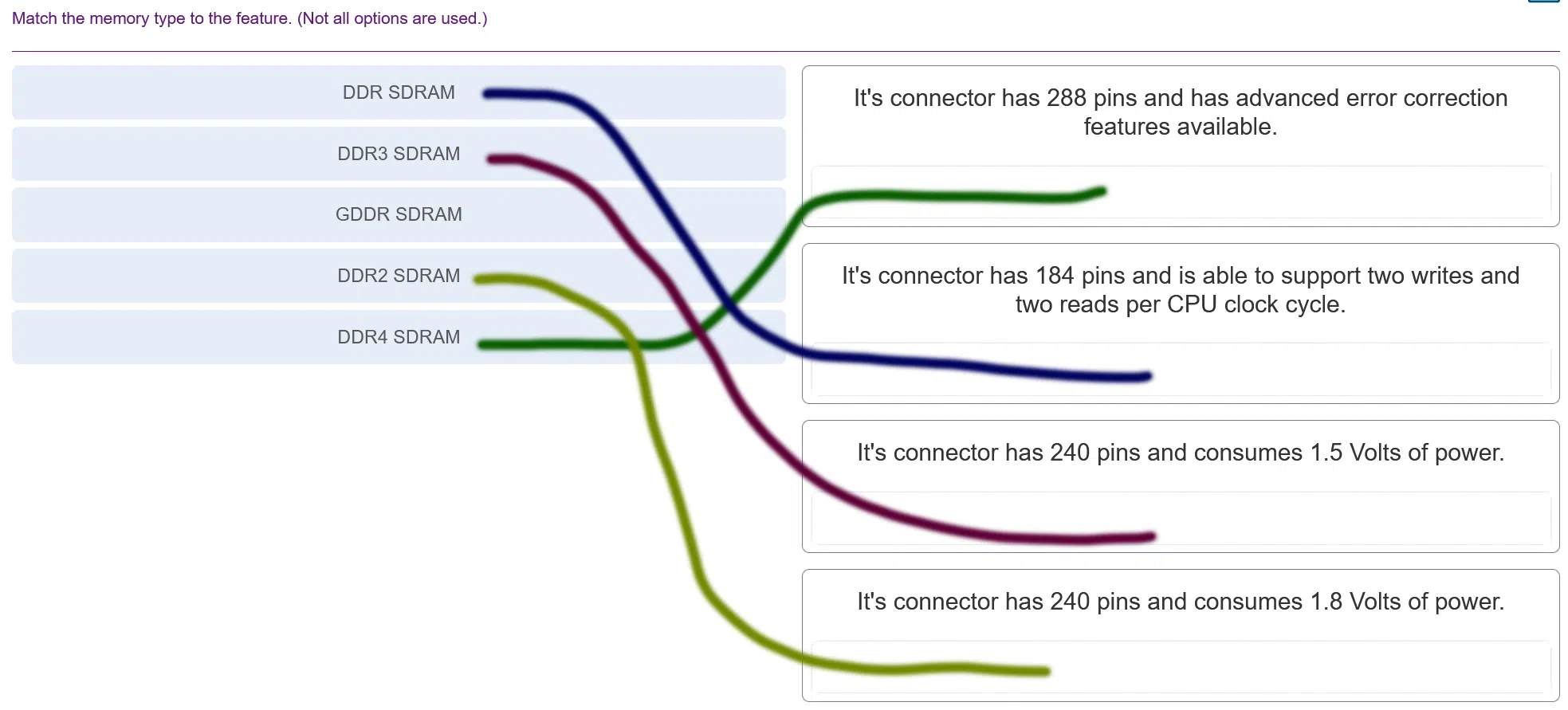 Match the memory type to the feature. (Not all options are used.)

DDR SDRAM

DDR3 SDRAM

GDDR SDRAM

DDR2 SDRAM

DDR4 SDRAM

It's connector has 288 pins and has advanced error correction features available.

It's connector has 184 pins and is able to support two writes and two reads per CPU clock cycle.

It's connector has 240 pins and consumes 1.5 Volts of power.

It's connector has 240 pins and consumes 1.8 Volts of power.